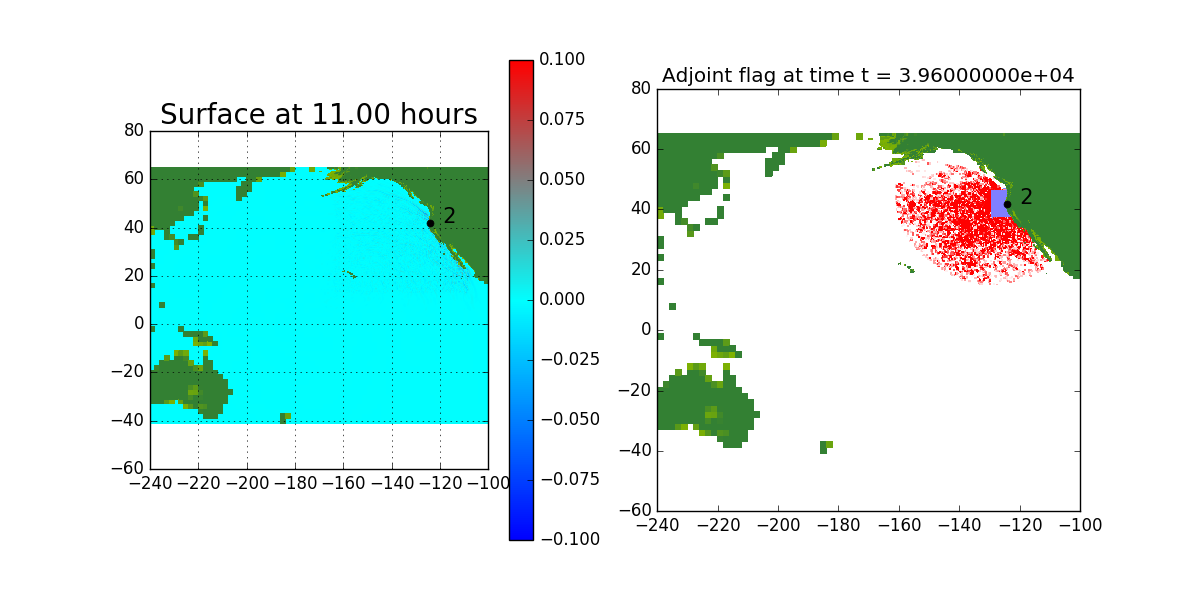 Surface at 11.00 hours

80
60
40
20
0
−20
−40
−60

−240 −220 −200 −180 −160 −140 −120 −100

2

0.100
0.075
0.050
0.025
0.000
−0.025
−0.050
−0.075
−0.100

Adjoint flag at time t = 3.96000000e+04

80
60
40
20
0
−20
−40
−60

−240 −220 −200 −180 −160 −140 −120 −100

2